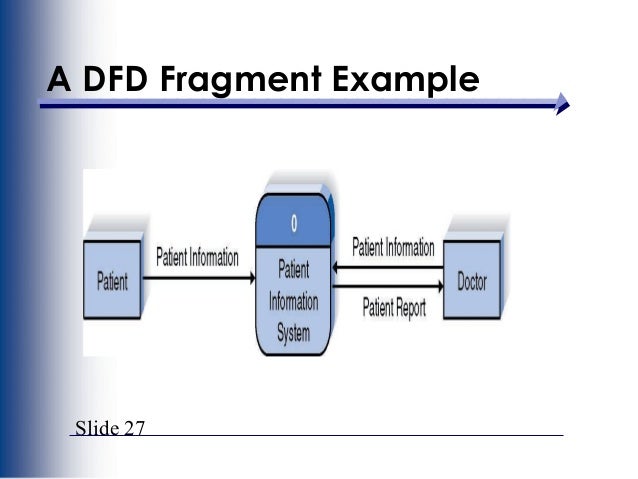 A DFD Fragment Example

Patient

Patient Information

0

Patient Information System

Patient Information

Patient Report

Doctor

Slide 27